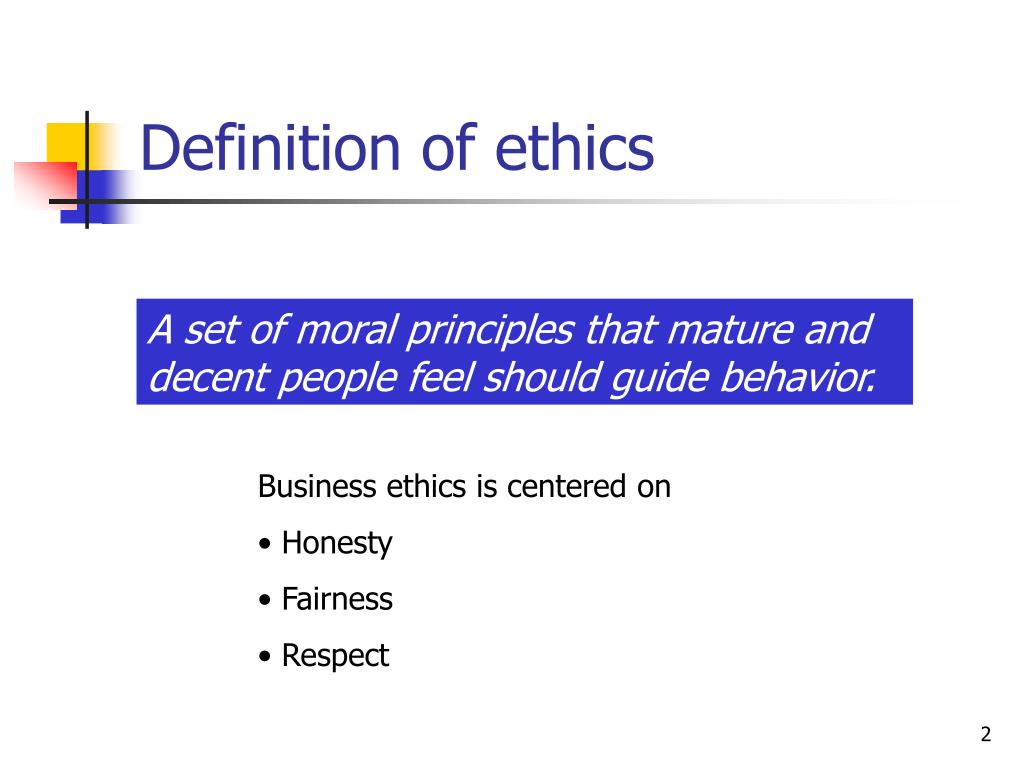 Definition of ethics

A set of moral principles that mature and decent people feel should guide behavior.

Business ethics is centered on

• Honesty

• Fairness

• Respect

2